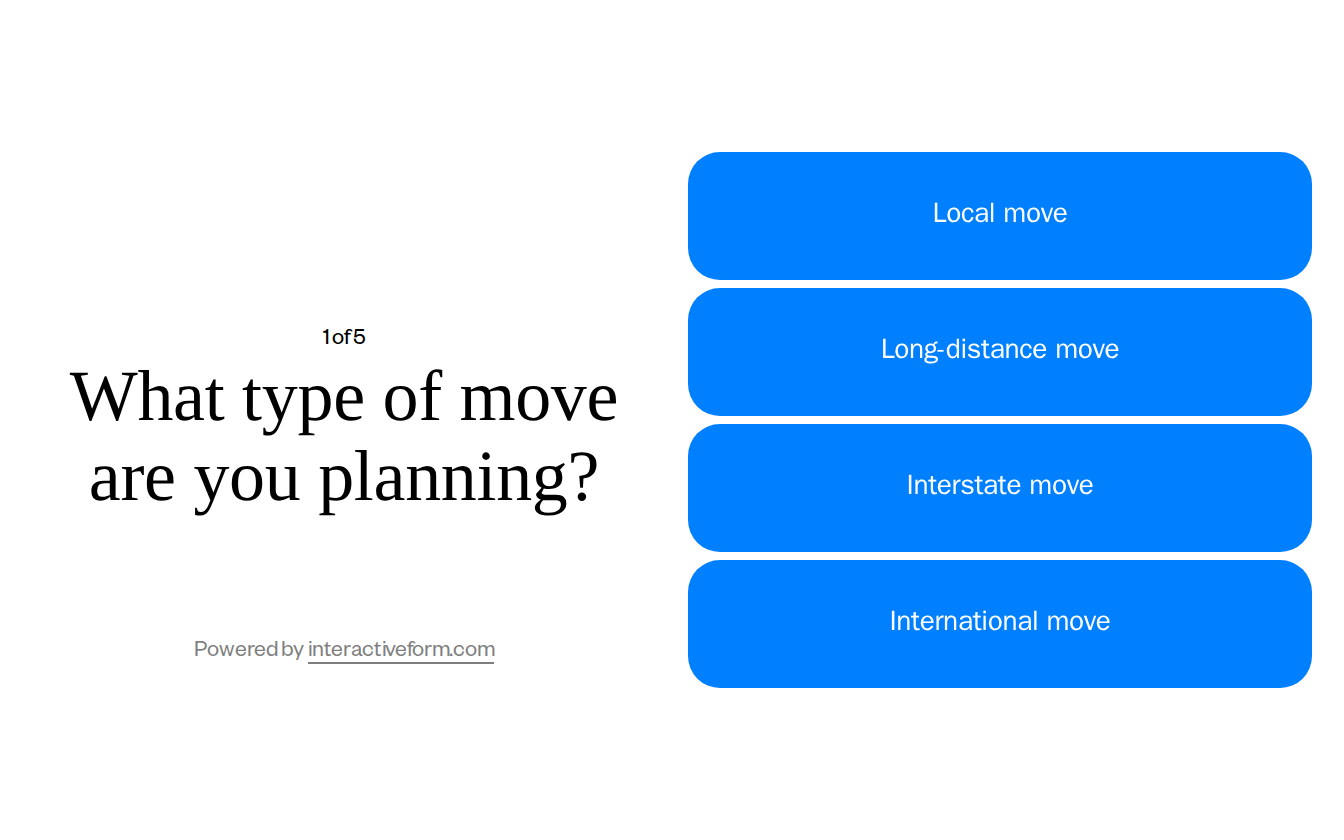 1 of 5

What type of move are you planning?

Powered by interactiveform.com

Local move

Long-distance move

Interstate move

International move